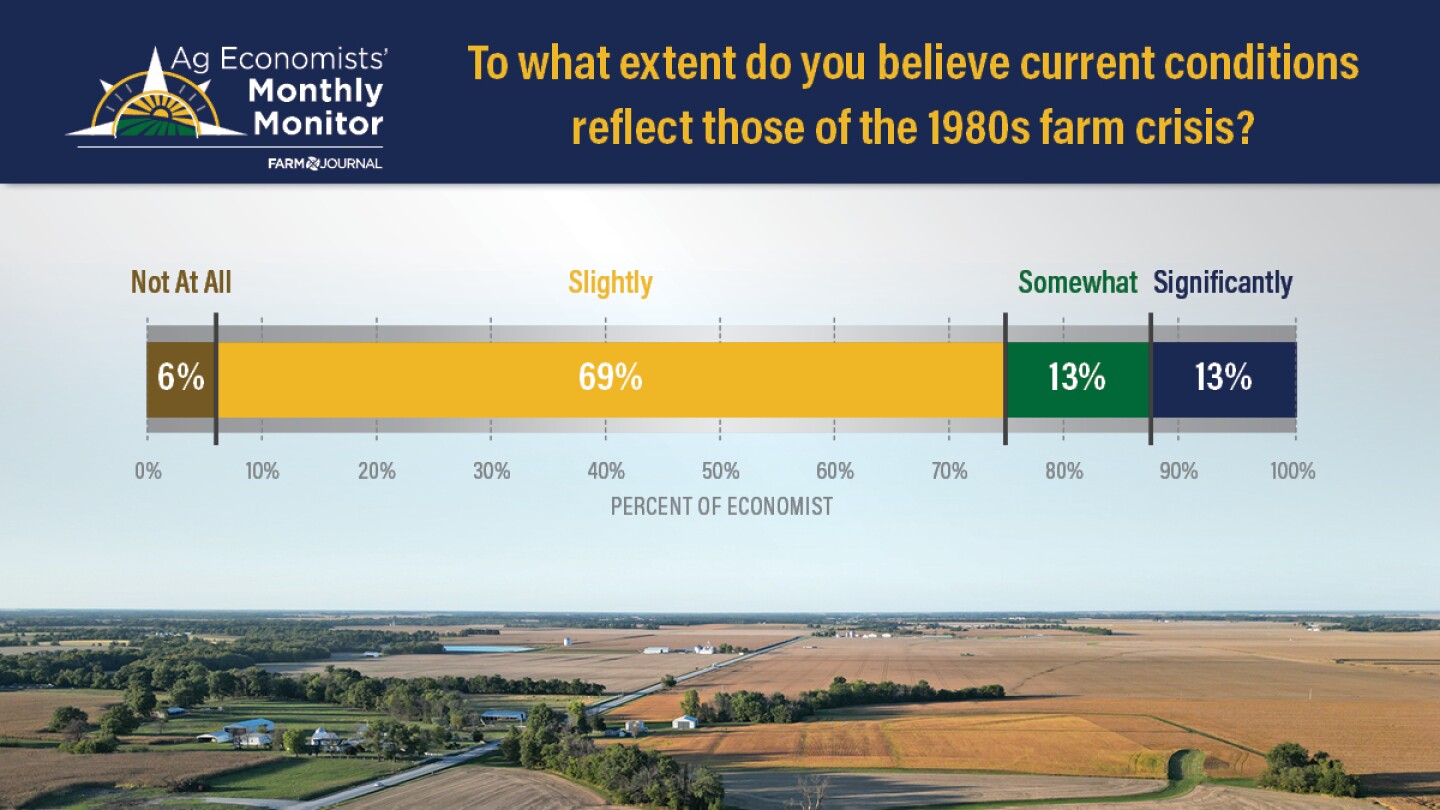 Ag Economists' Monthly Monitor
FARM JOURNAL

To what extent do you believe current conditions reflect those of the 1980s farm crisis?

Not At All
Slightly
Somewhat
Significantly

6%
69%
13%
13%

0%
10%
20%
30%
40%
50%
60%
70%
80%
90%
100%

PERCENT OF ECONOMIST